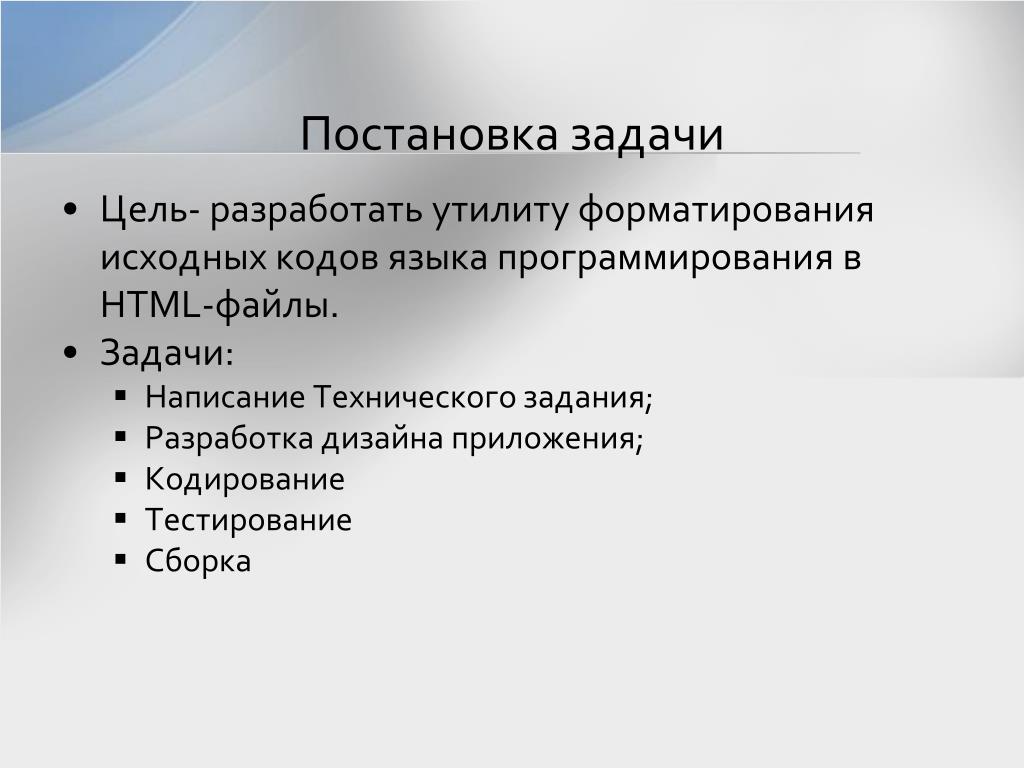 Постановка задачи

• Цель- разработать утилиту форматирования исходных кодов языка программирования в HTML-файлы.
• Задачи:
  ▪ Написание Технического задания;
  ▪ Разработка дизайна приложения;
  ▪ Кодирование
  ▪ Тестирование
  ▪ Сборка